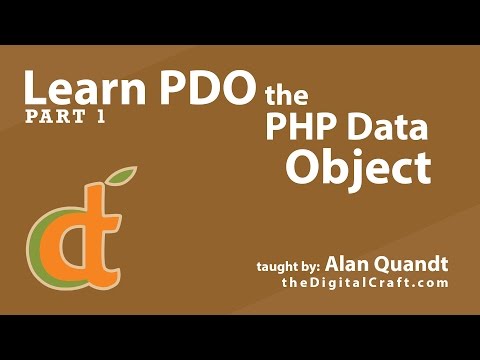 Learn PDO the PHP Data Object

PART 1

taught by: Alan Quandt
theDigitalCraft.com